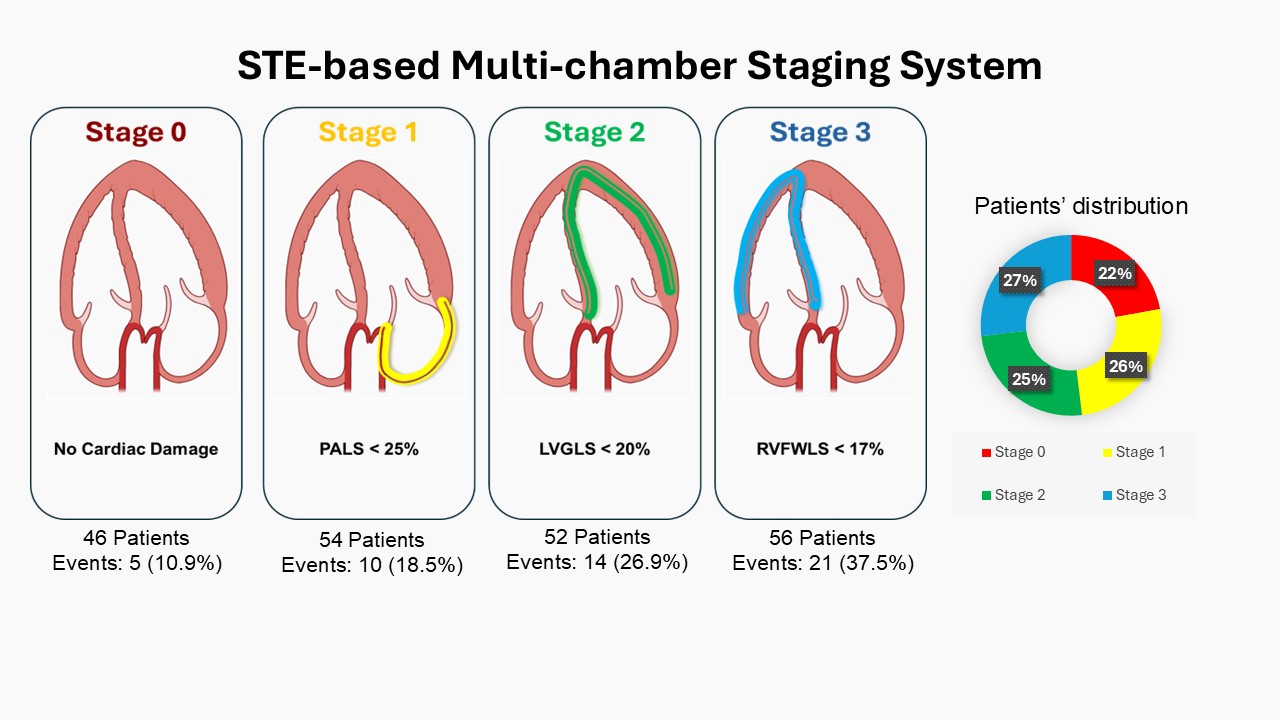 STE-based Multi-chamber Staging System

Stage 0

No Cardiac Damage

46 Patients
Events: 5 (10.9%)

Stage 1

PALS < 25%

54 Patients
Events: 10 (18.5%)

Stage 2

LVGLS < 20%

52 Patients
Events: 14 (26.9%)

Stage 3

RVFWLS < 17%

56 Patients
Events: 21 (37.5%)

Patients' distribution

22%
26%
25%
27%

Stage 0
Stage 1
Stage 2
Stage 3